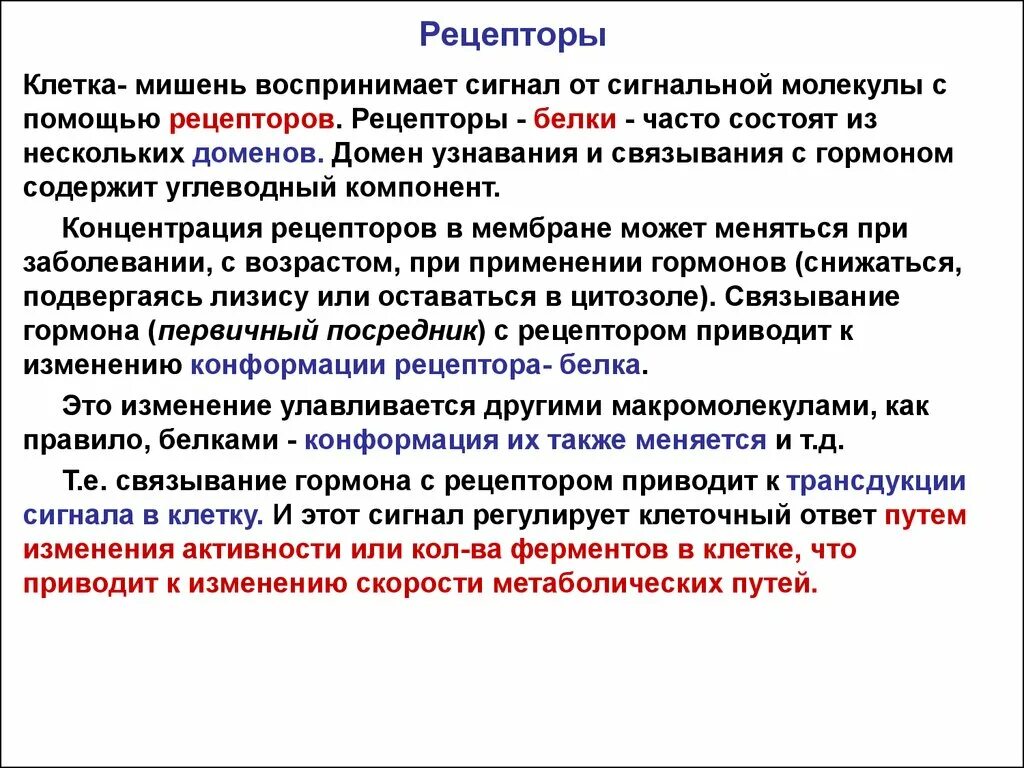 Рецепторы

Клетка- мишень воспринимает сигнал от сигнальной молекулы с помощью рецепторов. Рецепторы - белки - часто состоят из нескольких доменов. Домен узнавания и связывания с гормоном содержит углеводный компонент.

Концентрация рецепторов в мембране может меняться при заболевании, с возрастом, при применении гормонов (снижаться, подвергаясь лизису или оставаться в цитозоле). Связывание гормона (первичный посредник) с рецептором приводит к изменению конформации рецептора- белка.

Это изменение улавливается другими макромолекулами, как правило, белками - конформация их также меняется и т.д.

Т.е. связывание гормона с рецептором приводит к трансдукции сигнала в клетку. И этот сигнал регулирует клеточный ответ путем изменения активности или кол-ва ферментов в клетке, что приводит к изменению скорости метаболических путей.